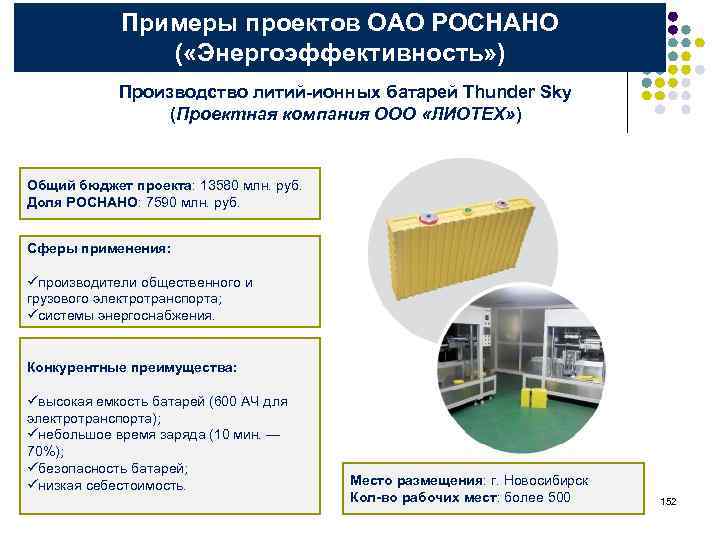 Примеры проектов ОАО РОСНАНО («Энергоэффективность»)

Производство литий-ионных батарей Thunder Sky (Проектная компания ООО «ЛИОТЕХ»)

Общий бюджет проекта: 13580 млн. руб.
Доля РОСНАНО: 7590 млн. руб.

Сферы применения:

✓производители общественного и грузового электротранспорта;
✓системы энергоснабжения.

Конкурентные преимущества:

✓высокая емкость батарей (600 АЧ для электротранспорта);
✓небольшое время заряда (10 мин. — 70%);
✓безопасность батарей;
✓низкая себестоимость.

Место размещения: г. Новосибирск
Кол-во рабочих мест: более 500

152